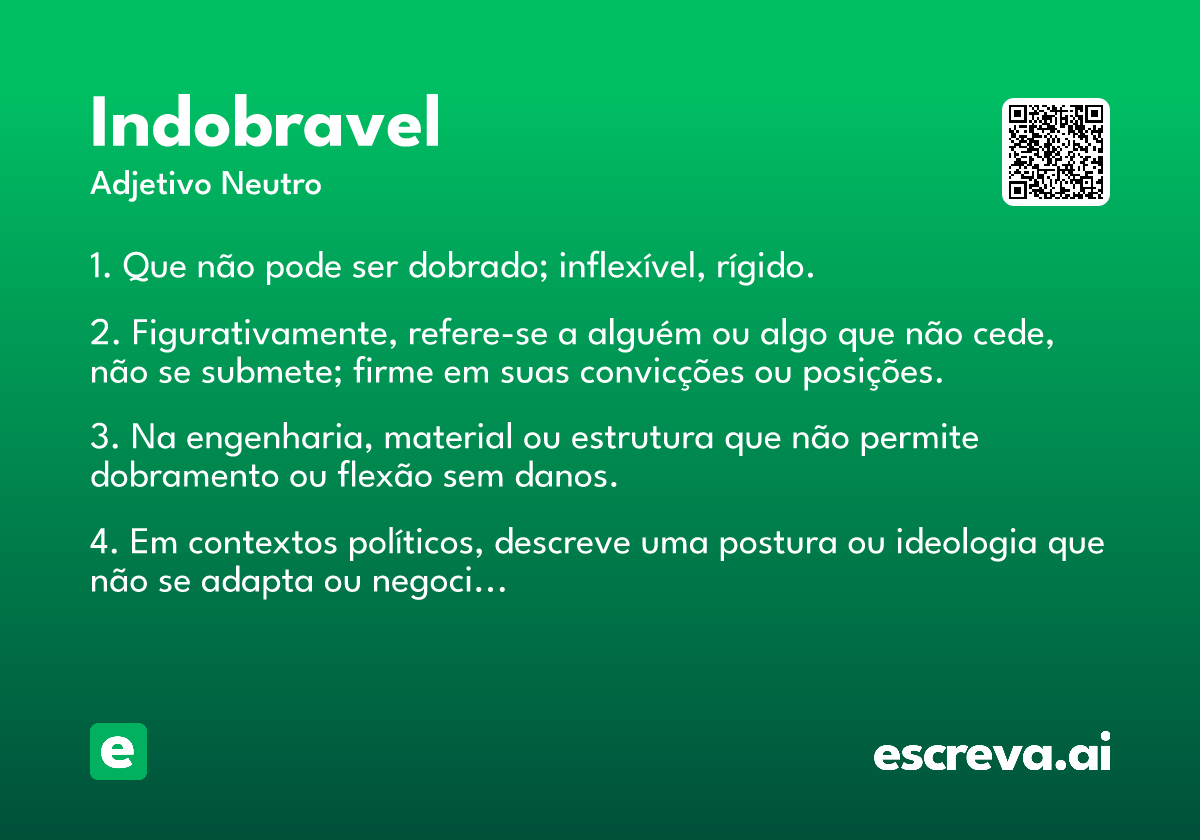 Indobravel
Adjetivo Neutro

1. Que não pode ser dobrado; inflexível, rígido.

2. Figurativamente, refere-se a alguém ou algo que não cede, não se submete; firme em suas convicções ou posições.

3. Na engenharia, material ou estrutura que não permite dobramento ou flexão sem danos.

4. Em contextos políticos, descreve uma postura ou ideologia que não se adapta ou negoci...

e

escreva.ai